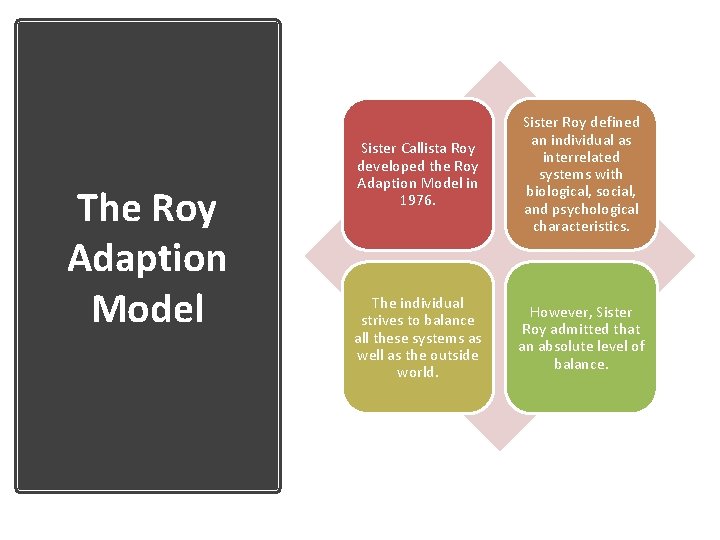 The Roy Adaption Model

Sister Callista Roy developed the Roy Adaption Model in 1976.

Sister Roy defined an individual as interrelated systems with biological, social, and psychological characteristics.

The individual strives to balance all these systems as well as the outside world.

However, Sister Roy admitted that an absolute level of balance.